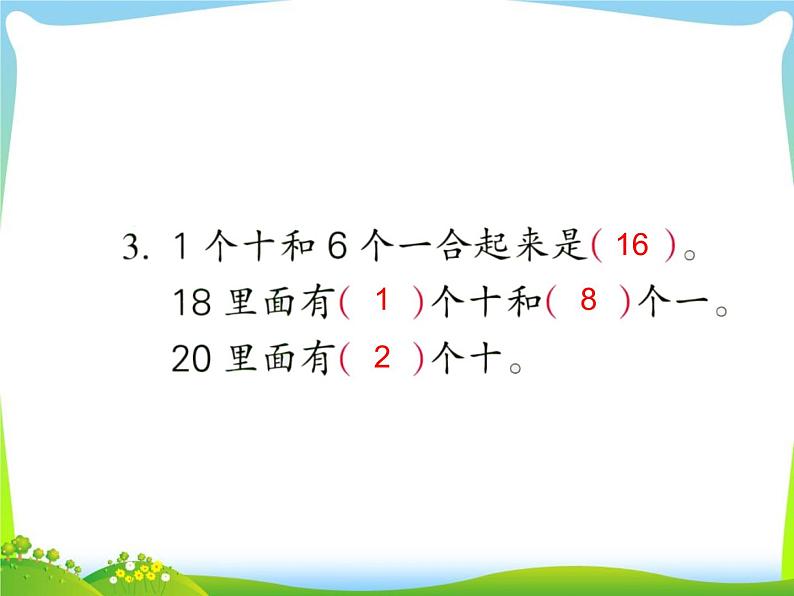 3. 1 个十和 6 个一合起来是( 16 )。
18 里面有( 1 )个十和( 8 )个一。
20 里面有( 2 )个十。